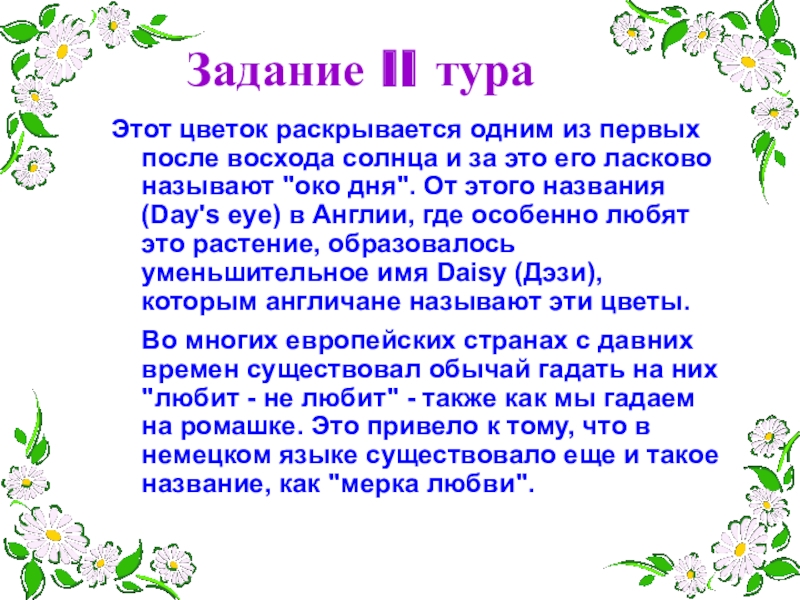 Задание II тура

Этот цветок раскрывается одним из первых после восхода солнца и за это его ласково называют "око дня". От этого названия (Day's eye) в Англии, где особенно любят это растение, образовалось уменьшительное имя Daisy (Дэзи), которым англичане называют эти цветы.

Во многих европейских странах с давних времен существовал обычай гадать на них "любит - не любит" - также как мы гадаем на ромашке. Это привело к тому, что в немецком языке существовало еще и такое название, как "мерка любви".